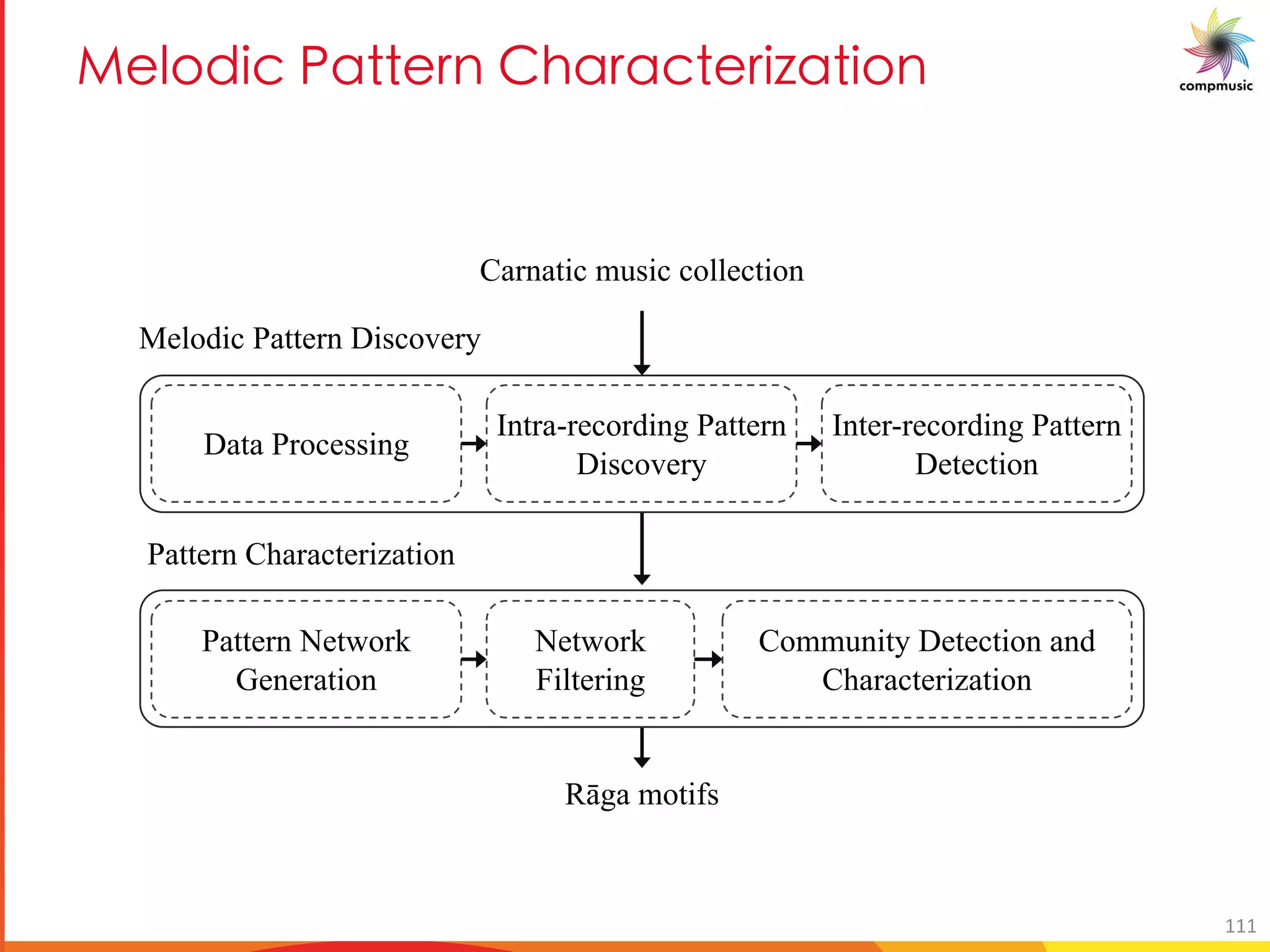 Melodic Pattern Characterization

compmusic

Carnatic music collection

Melodic Pattern Discovery

Data Processing

Intra-recording Pattern Discovery

Inter-recording Pattern Detection

Pattern Characterization

Pattern Network Generation

Network Filtering

Community Detection and Characterization

Rāga motifs

111